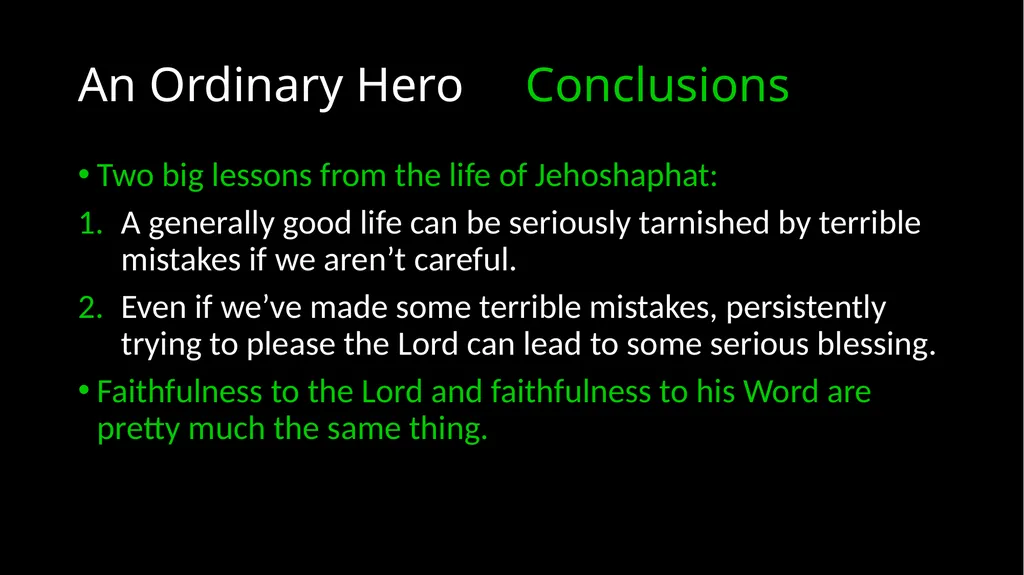 An Ordinary Hero Conclusions

• Two big lessons from the life of Jehoshaphat:

1. A generally good life can be seriously tarnished by terrible mistakes if we aren't careful.

2. Even if we've made some terrible mistakes, persistently trying to please the Lord can lead to some serious blessing.

• Faithfulness to the Lord and faithfulness to his Word are pretty much the same thing.